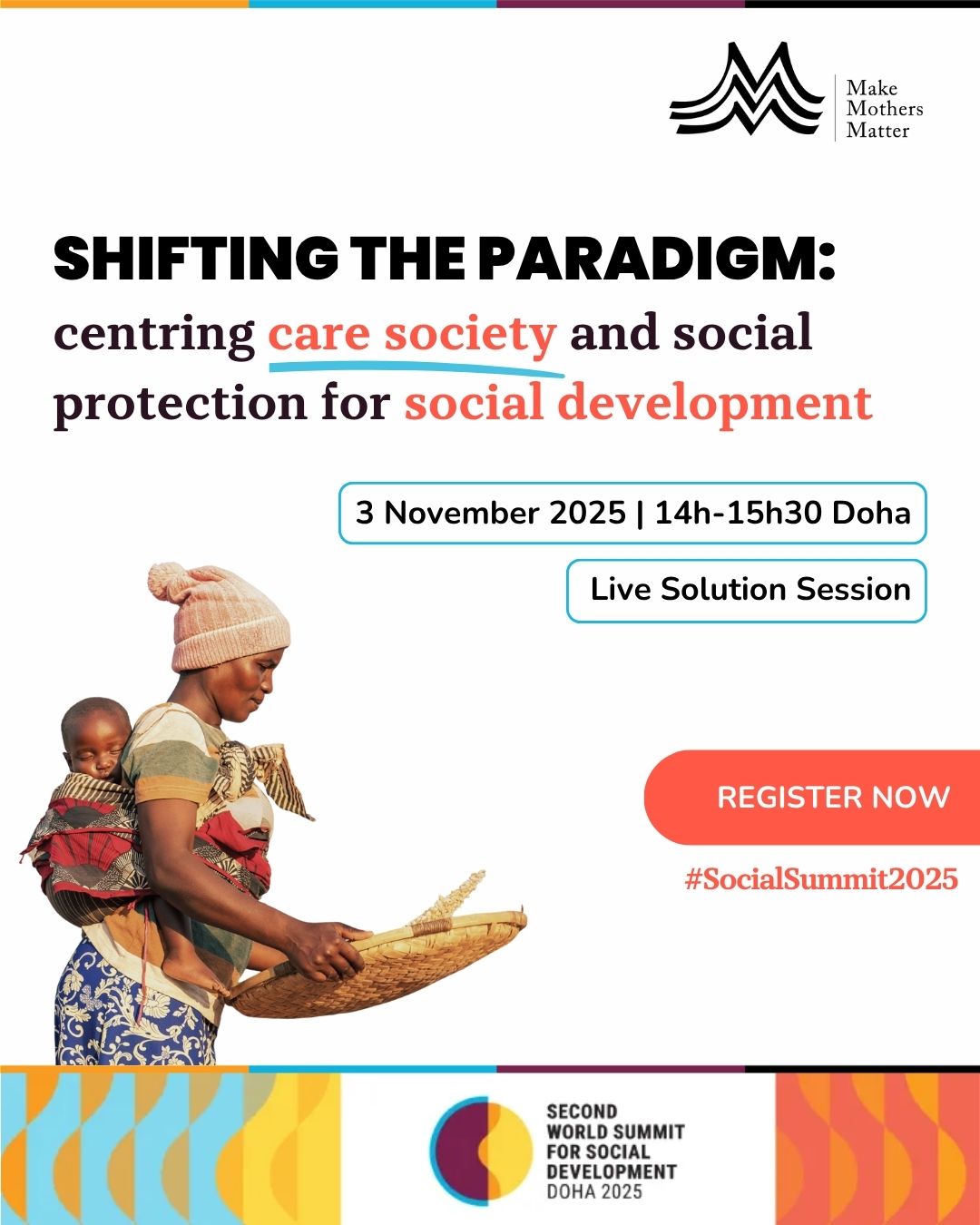 Make Mothers Matter

SHIFTING THE PARADIGM:
centring care society and social protection for social development

3 November 2025 | 14h-15h30 Doha

Live Solution Session

REGISTER NOW

#SocialSummit2025

SECOND WORLD SUMMIT FOR SOCIAL DEVELOPMENT DOHA 2025